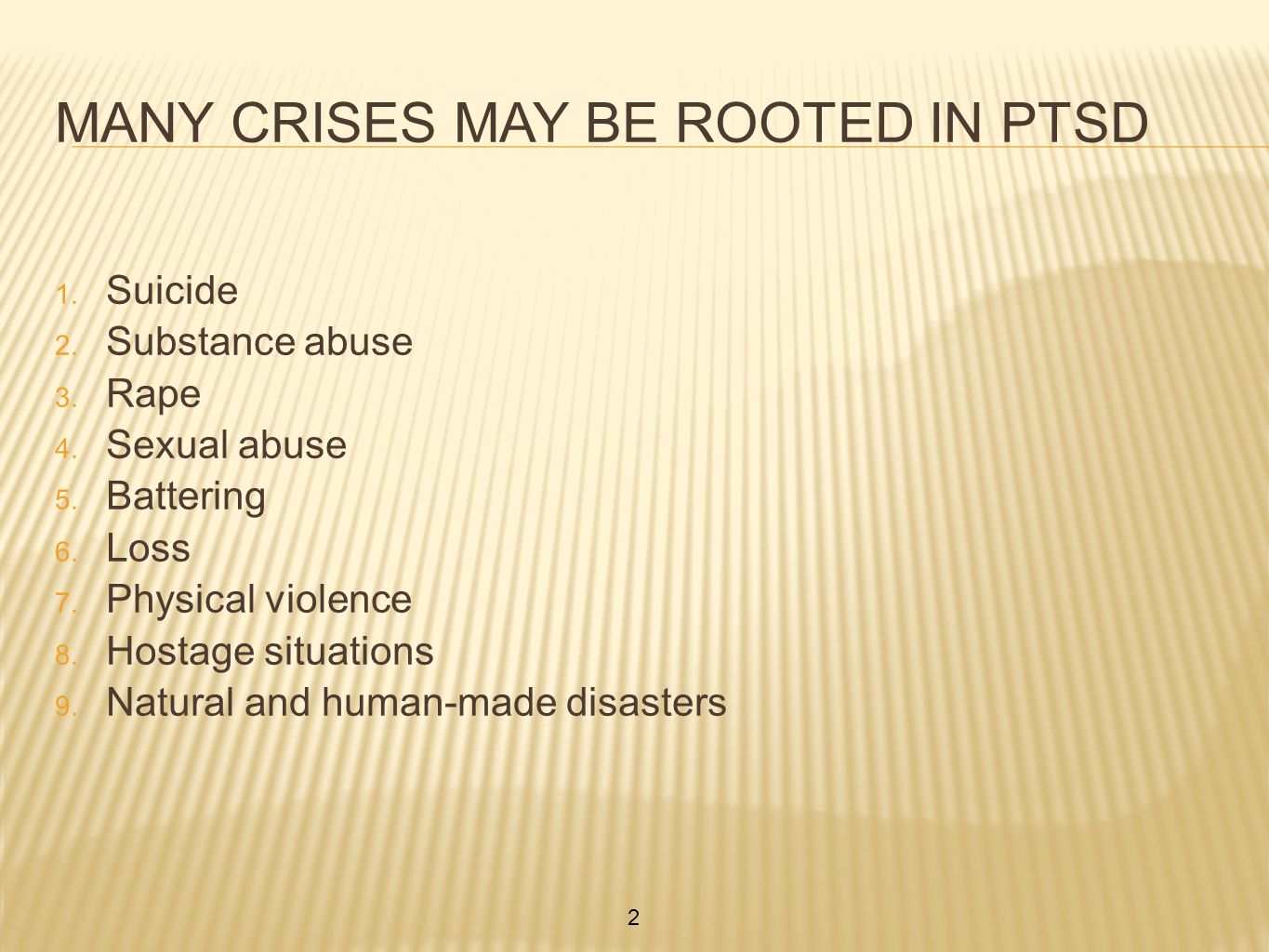 MANY CRISES MAY BE ROOTED IN PTSD

1. Suicide
2. Substance abuse
3. Rape
4. Sexual abuse
5. Battering
6. Loss
7. Physical violence
8. Hostage situations
9. Natural and human-made disasters

2